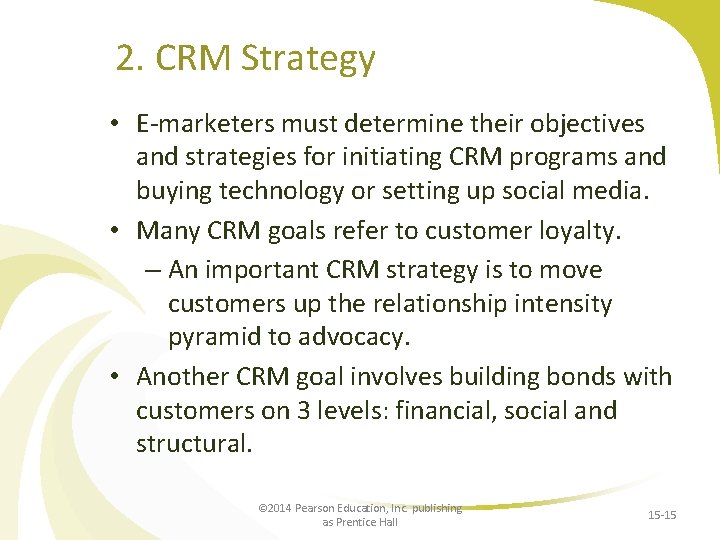 2. CRM Strategy

• E-marketers must determine their objectives and strategies for initiating CRM programs and buying technology or setting up social media.

• Many CRM goals refer to customer loyalty.

– An important CRM strategy is to move customers up the relationship intensity pyramid to advocacy.

• Another CRM goal involves building bonds with customers on 3 levels: financial, social and structural.

©2014 Pearson Education, Inc. publishing as Prentice Hall

15-15